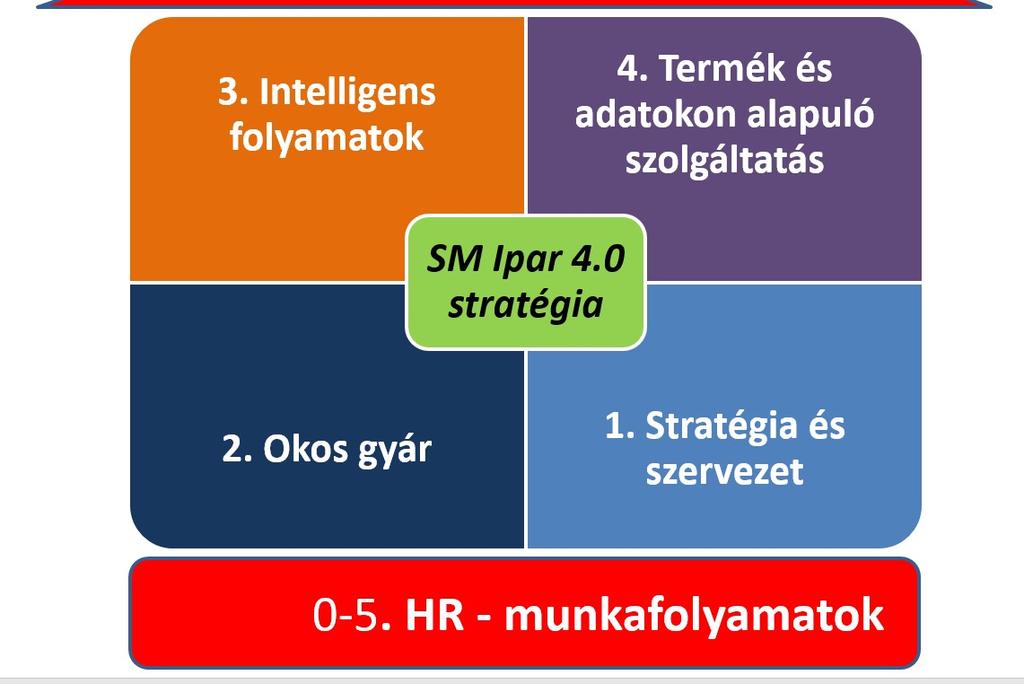 3. Intelligens folyamatok

4. Termék és adatokon alapuló szolgáltatás

SM Ipar 4.0 stratégia

2. Okos gyár

1. Stratégia és szervezet

0-5. HR - munkafolyamatok